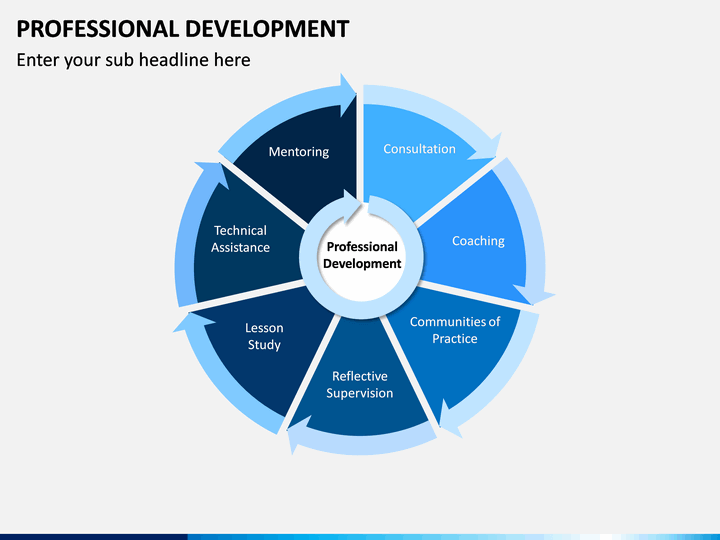 PROFESSIONAL DEVELOPMENT

Enter your sub headline here

Professional Development

Consultation

Coaching

Communities of Practice

Reflective Supervision

Lesson Study

Technical Assistance

Mentoring